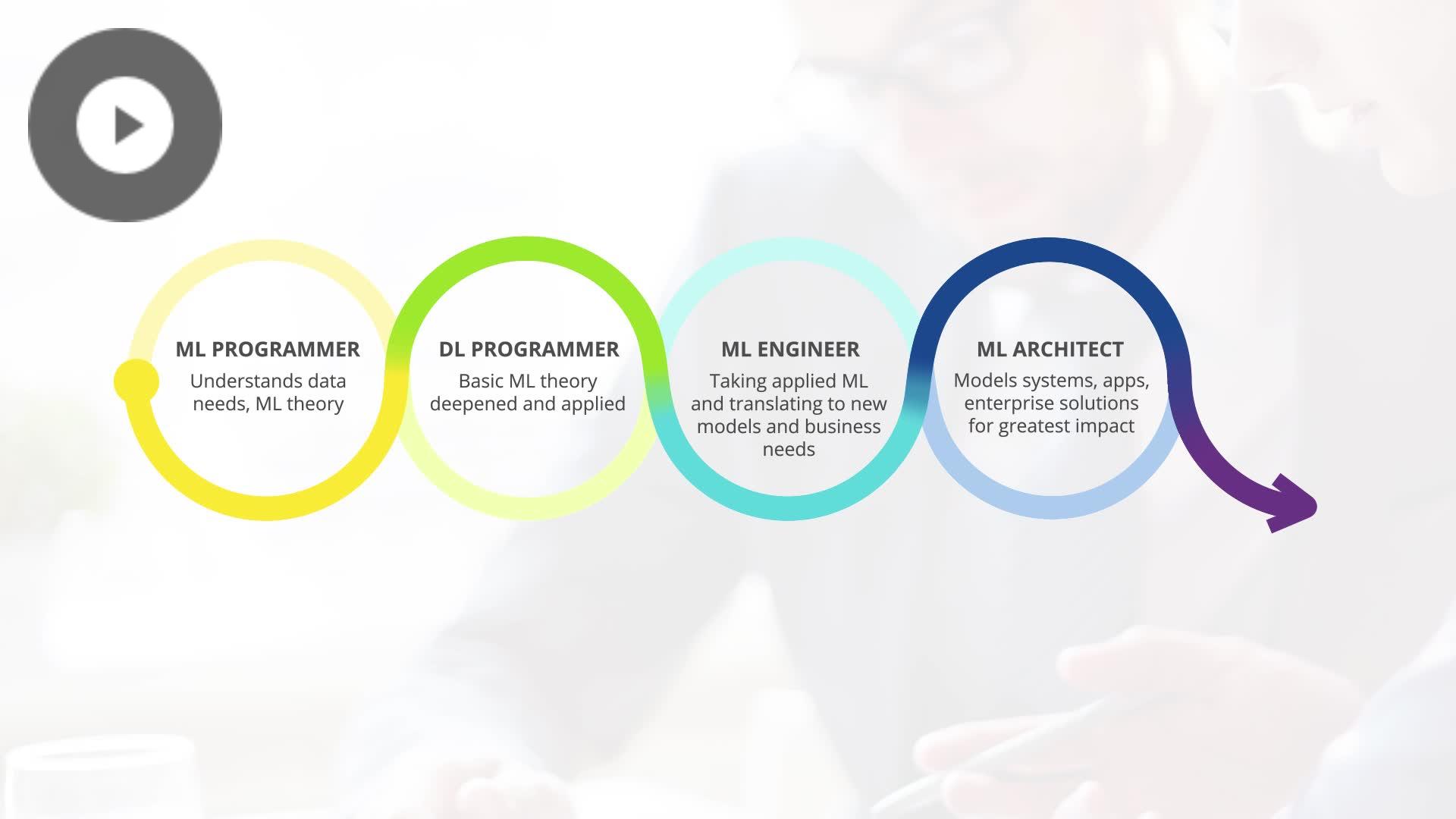 ML PROGRAMMER
Understands data needs, ML theory

DL PROGRAMMER
Basic ML theory deepened and applied

ML ENGINEER
Taking applied ML and translating to new models and business needs

ML ARCHITECT
Models systems, apps, enterprise solutions for greatest impact